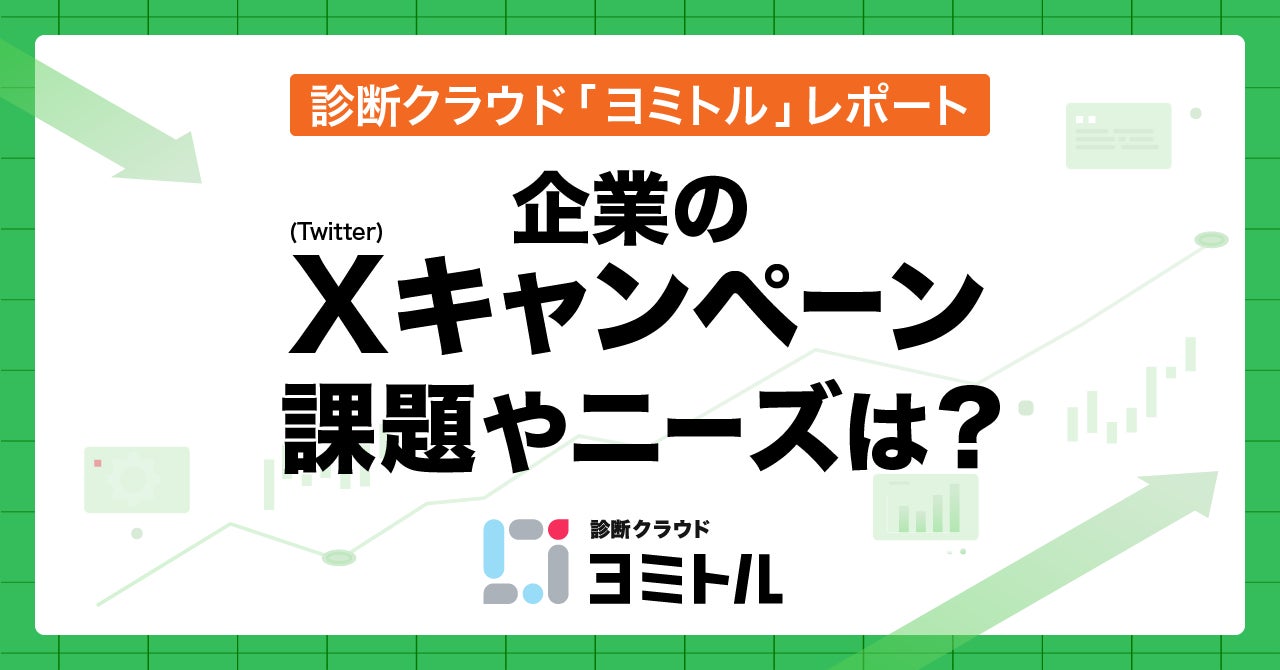 診断クラウド「ヨミトル」レポート

企業の

(Twitter)
Xキャンペーン
課題やニーズは?

診断クラウド
ヨミトル